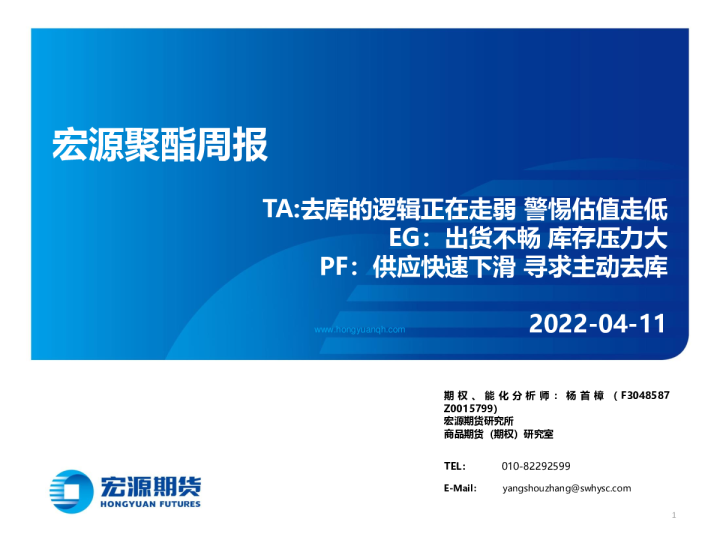 宏源聚酯周报

TA:去库的逻辑正在走弱 警惕估值走低
EG：出货不畅 库存压力大
PF：供应快速下滑 寻求主动去库

www.hongyuanqh.com

2022-04-11

期权、能化分析师：杨首樟（F3048587 Z0015799）
宏源期货研究所
商品期货（期权）研究室

TEL: 010-82292599

E-Mail: yangshouzhang@swhysc.com

宏源期货
HONGYUAN FUTURES

1